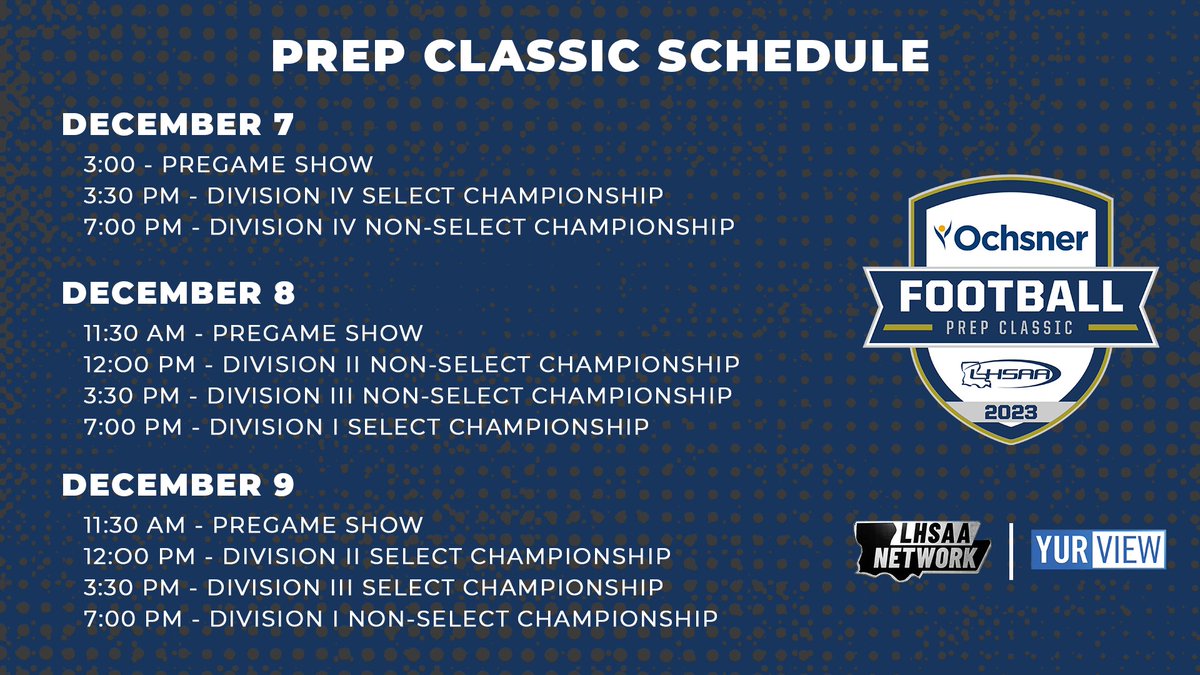 PREP CLASSIC SCHEDULE

DECEMBER 7
3:00 - PREGAME SHOW
3:30 PM - DIVISION IV SELECT CHAMPIONSHIP
7:00 PM - DIVISION IV NON-SELECT CHAMPIONSHIP

DECEMBER 8
11:30 AM - PREGAME SHOW
12:00 PM - DIVISION II NON-SELECT CHAMPIONSHIP
3:30 PM - DIVISION III NON-SELECT CHAMPIONSHIP
7:00 PM - DIVISION I SELECT CHAMPIONSHIP

DECEMBER 9
11:30 AM - PREGAME SHOW
12:00 PM - DIVISION II SELECT CHAMPIONSHIP
3:30 PM - DIVISION III SELECT CHAMPIONSHIP
7:00 PM - DIVISION I NON-SELECT CHAMPIONSHIP

Ochsner
FOOTBALL
PREP CLASSIC
LHSAA
2023

LHSAA NETWORK
YUR VIEW